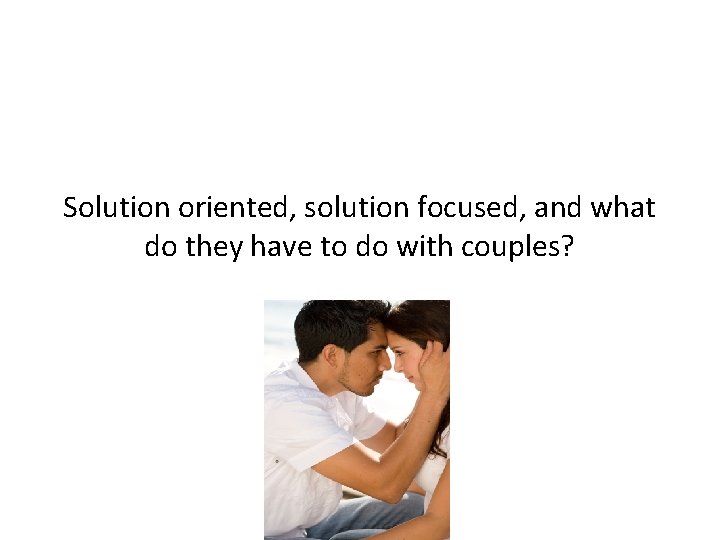 Solution oriented, solution focused, and what do they have to do with couples?